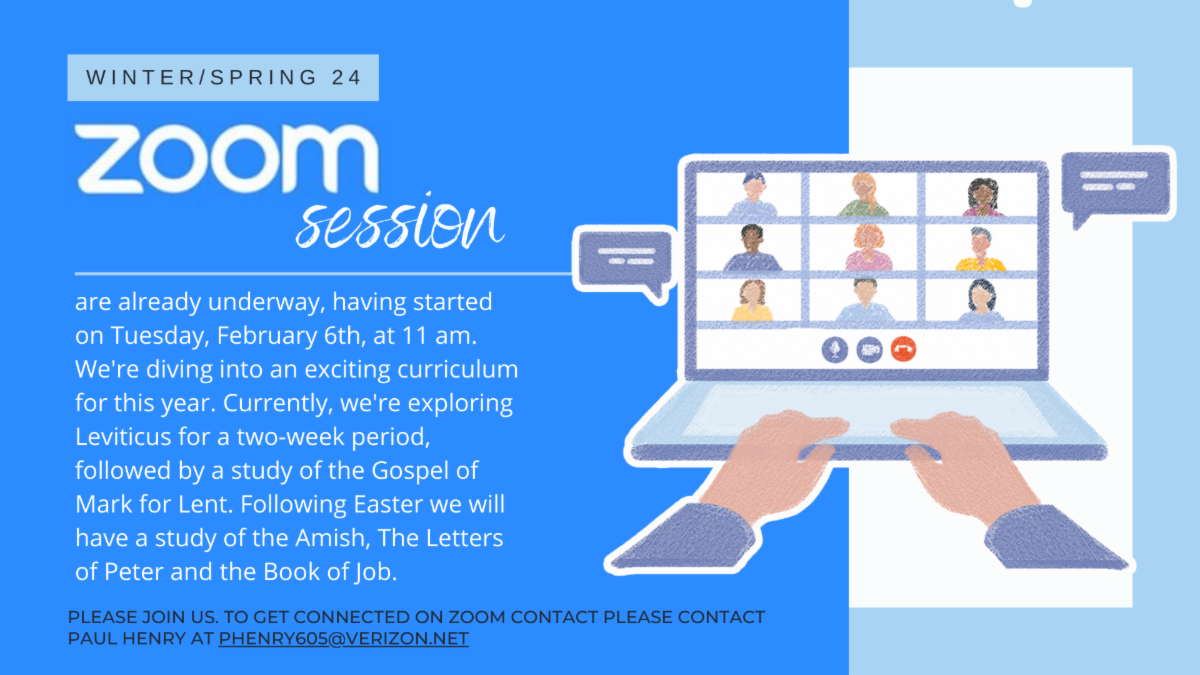 WINTER/SPRING 24

zoom

session

are already underway, having started on Tuesday, February 6th, at 11 am. We're diving into an exciting curriculum for this year. Currently, we're exploring Leviticus for a two-week period, followed by a study of the Gospel of Mark for Lent. Following Easter we will have a study of the Amish, The Letters of Peter and the Book of Job.

PLEASE JOIN US. TO GET CONNECTED ON ZOOM CONTACT PLEASE CONTACT PAUL HENRY AT PHENRY605@VERIZON.NET